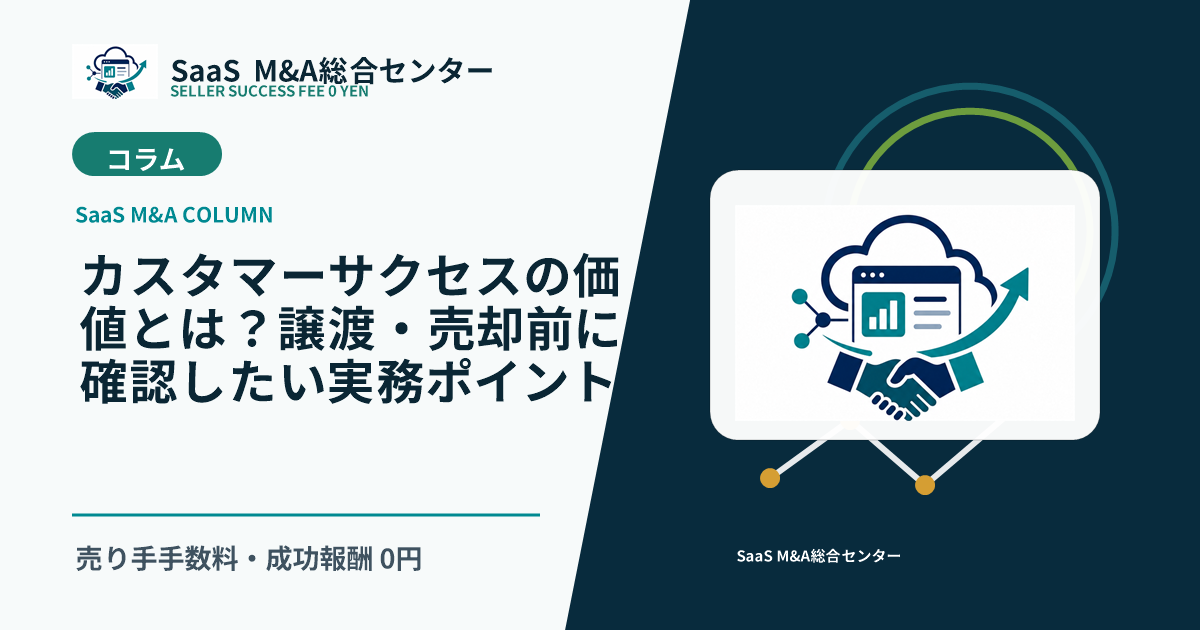 SaaS M&A総合センター
SELLER SUCCESS FEE 0 YEN

コラム

SaaS M&A COLUMN

カスタマーサクセスの価値とは？譲渡・売却前に確認したい実務ポイント

売り手手数料・成功報酬 0円

SaaS M&A総合センター